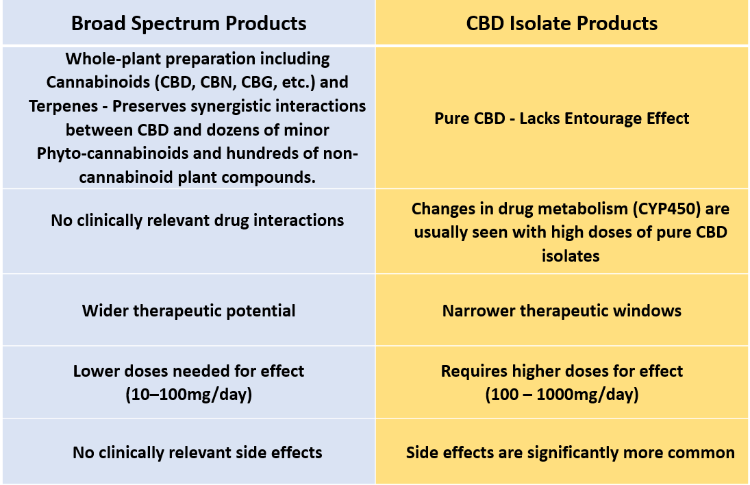 | Broad Spectrum Products | CBD Isolate Products |
|---|---|
| Whole-plant preparation including Cannabinoids (CBD, CBN, CBG, etc.) and Terpenes - Preserves synergistic interactions between CBD and dozens of minor Phyto-cannabinoids and hundreds of non-cannabinoid plant compounds. | Pure CBD - Lacks Entourage Effect |
| No clinically relevant drug interactions | Changes in drug metabolism (CYP450) are usually seen with high doses of pure CBD isolates |
| Wider therapeutic potential | Narrower therapeutic windows |
| Lower doses needed for effect (10–100mg/day) | Requires higher doses for effect (100 – 1000mg/day) |
| No clinically relevant side effects | Side effects are significantly more common |